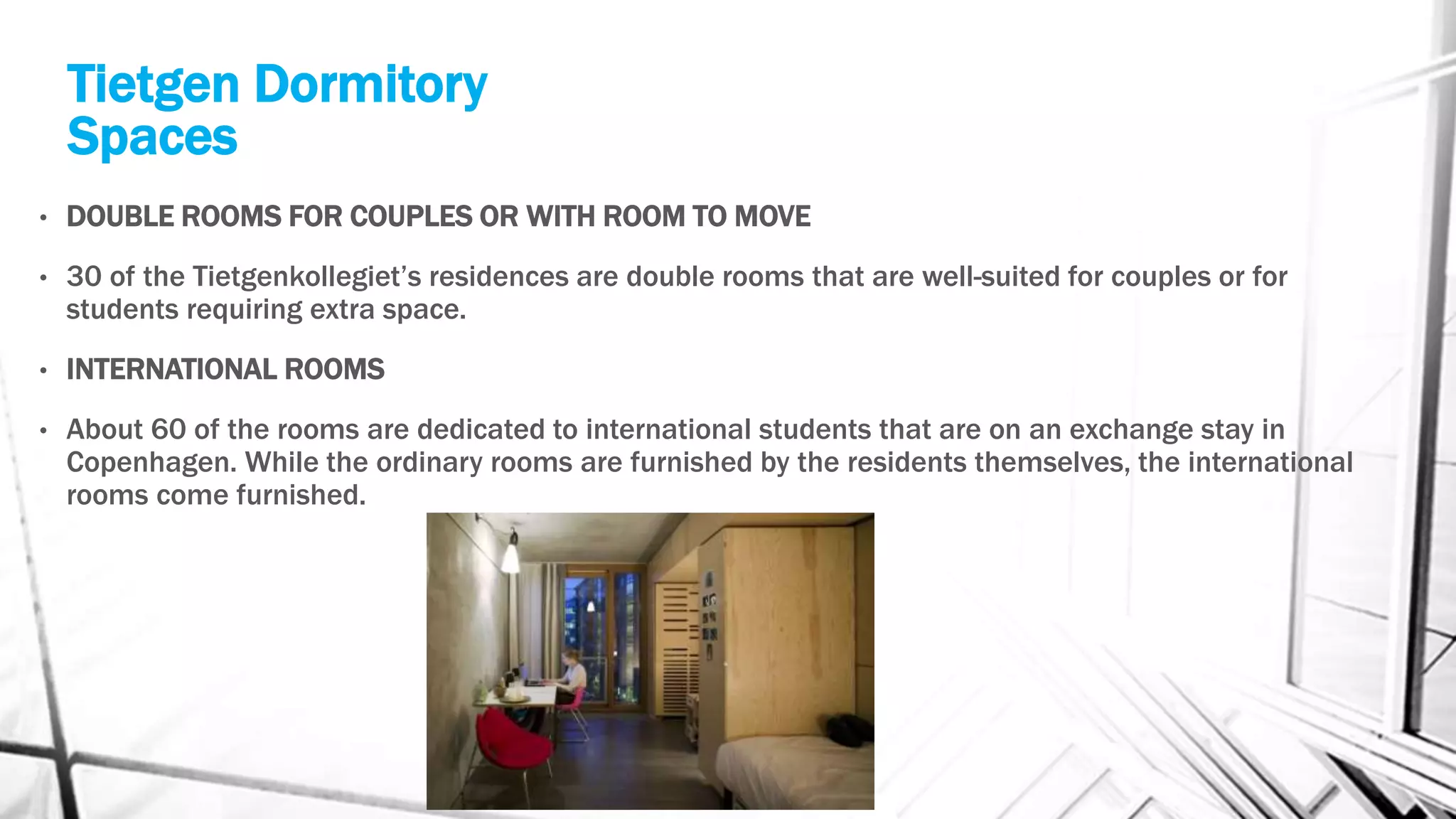 Tietgen Dormitory Spaces

• DOUBLE ROOMS FOR COUPLES OR WITH ROOM TO MOVE

• 30 of the Tietgenkollegiet's residences are double rooms that are well-suited for couples or for students requiring extra space.

• INTERNATIONAL ROOMS

• About 60 of the rooms are dedicated to international students that are on an exchange stay in Copenhagen. While the ordinary rooms are furnished by the residents themselves, the international rooms come furnished.